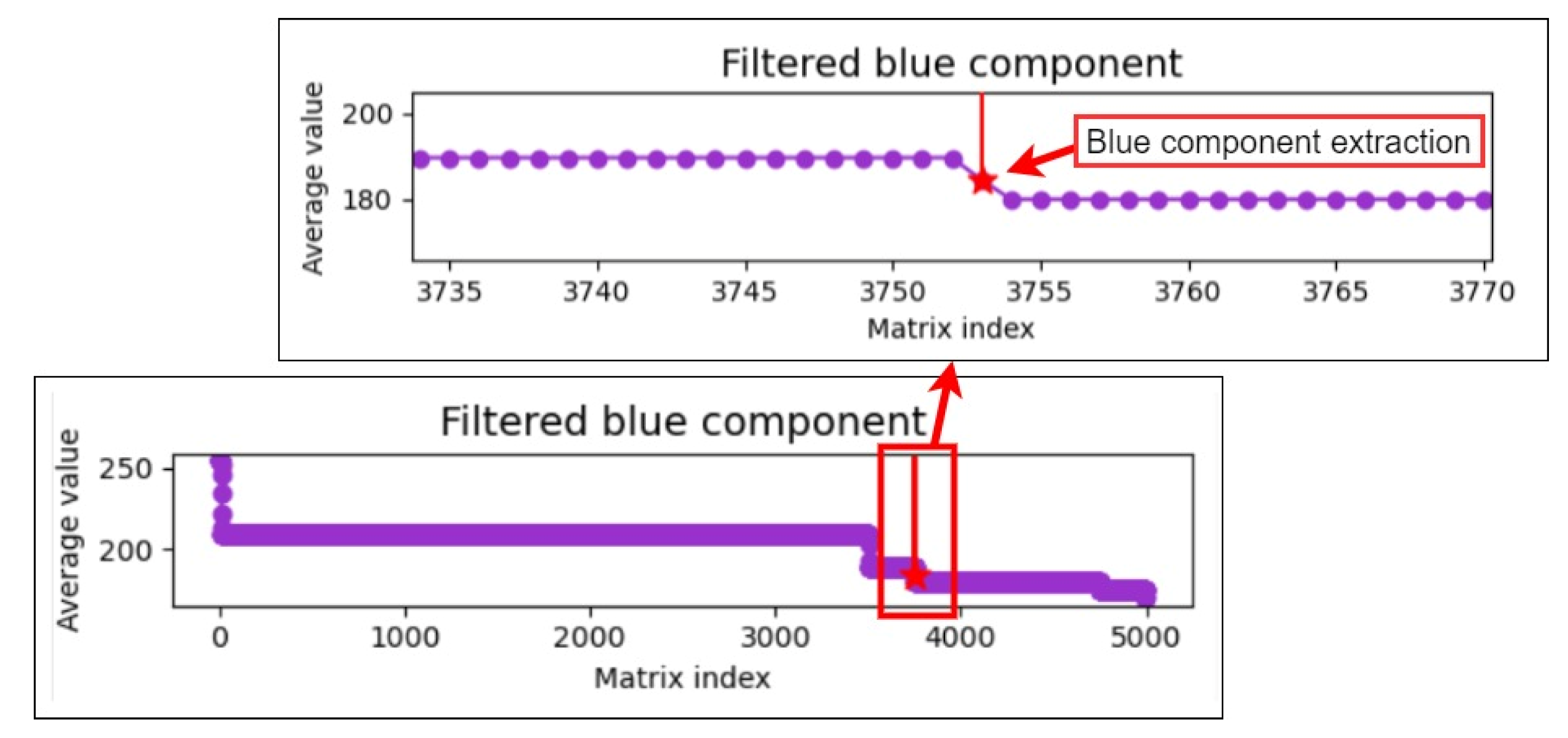 Filtered blue component

Average value

200

180

Blue component extraction

3735 3740 3745 3750 3755 3760 3765 3770

Matrix index

Filtered blue component

Average value

250

200

0 1000 2000 3000 4000 5000

Matrix index